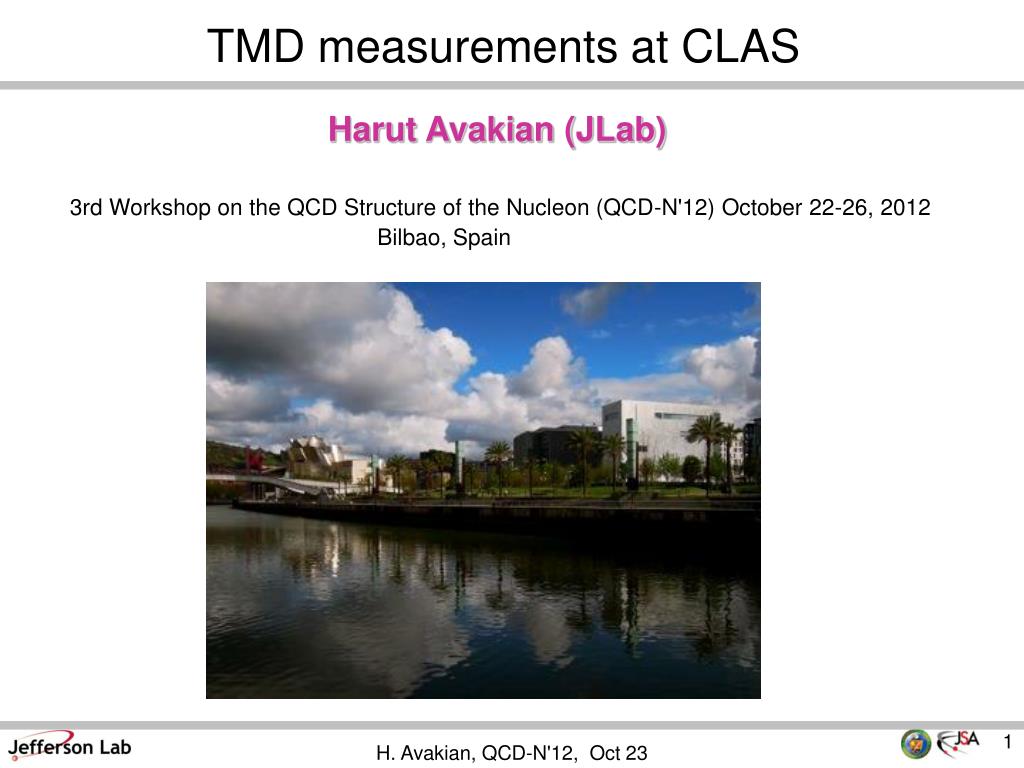 TMD measurements at CLAS

Harut Avakian (JLab)

3rd Workshop on the QCD Structure of the Nucleon (QCD-N'12) October 22-26, 2012
Bilbao, Spain

Jefferson Lab

H. Avakian, QCD-N'12, Oct 23

JSA

1